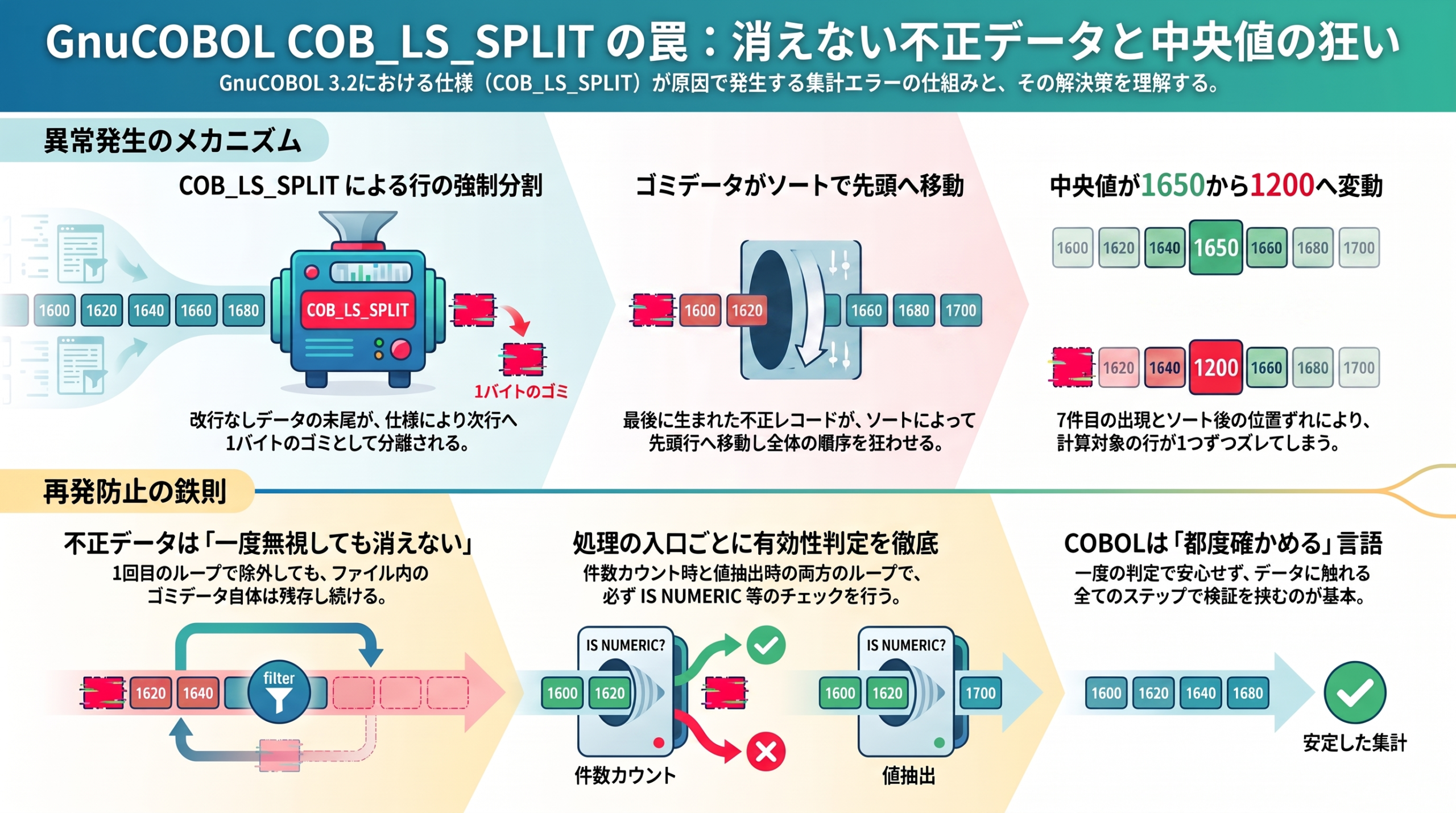 GnuCOBOL COB_LS_SPLIT の罠：消えない不正データと中央値の狂い

GnuCOBOL 3.2における仕様（COB_LS_SPLIT）が原因で発生する集計エラーの仕組みと、その解決策を理解する。

異常発生のメカニズム

COB_LS_SPLIT による行の強制分割

1600 1620 1640 1660 1680

COB_LS_SPLIT

1バイトのゴミ

改行なしデータの末尾が、仕様により次行へ1バイトのゴミとして分離される。

ゴミデータがソートで先頭へ移動

1600 1620 1660 1680 1700

最後に生まれた不正レコードが、ソートによって先頭行へ移動し全体の順序を狂わせる。

中央値が1650から1200へ変動

1600 1620 1640 1650 1660 1680 1700

1620 1640 1200 1660 1680 1700

7件目の出現とソート後の位置ずれにより、計算対象の行が1つずつズレてしまう。

再発防止の鉄則

不正データは「一度無視しても消えない」

1回目のループで除外しても、ファイル内のゴミデータ自体は残存し続ける。

1620 1640 filter

処理の入口ごとに有効性判定を徹底

件数カウント時と値抽出時の両方のループで、必ず IS NUMERIC 等のチェックを行う。

IS NUMERIC?

1600 1620

件数カウント

IS NUMERIC?

1600 1620 1700

値抽出

COBOLは「都度確かめる」言語

一度の判定で安心せず、データに触れる全てのステップで検証を挟むのが基本。

1600 1620 1640 1680

安定した集計